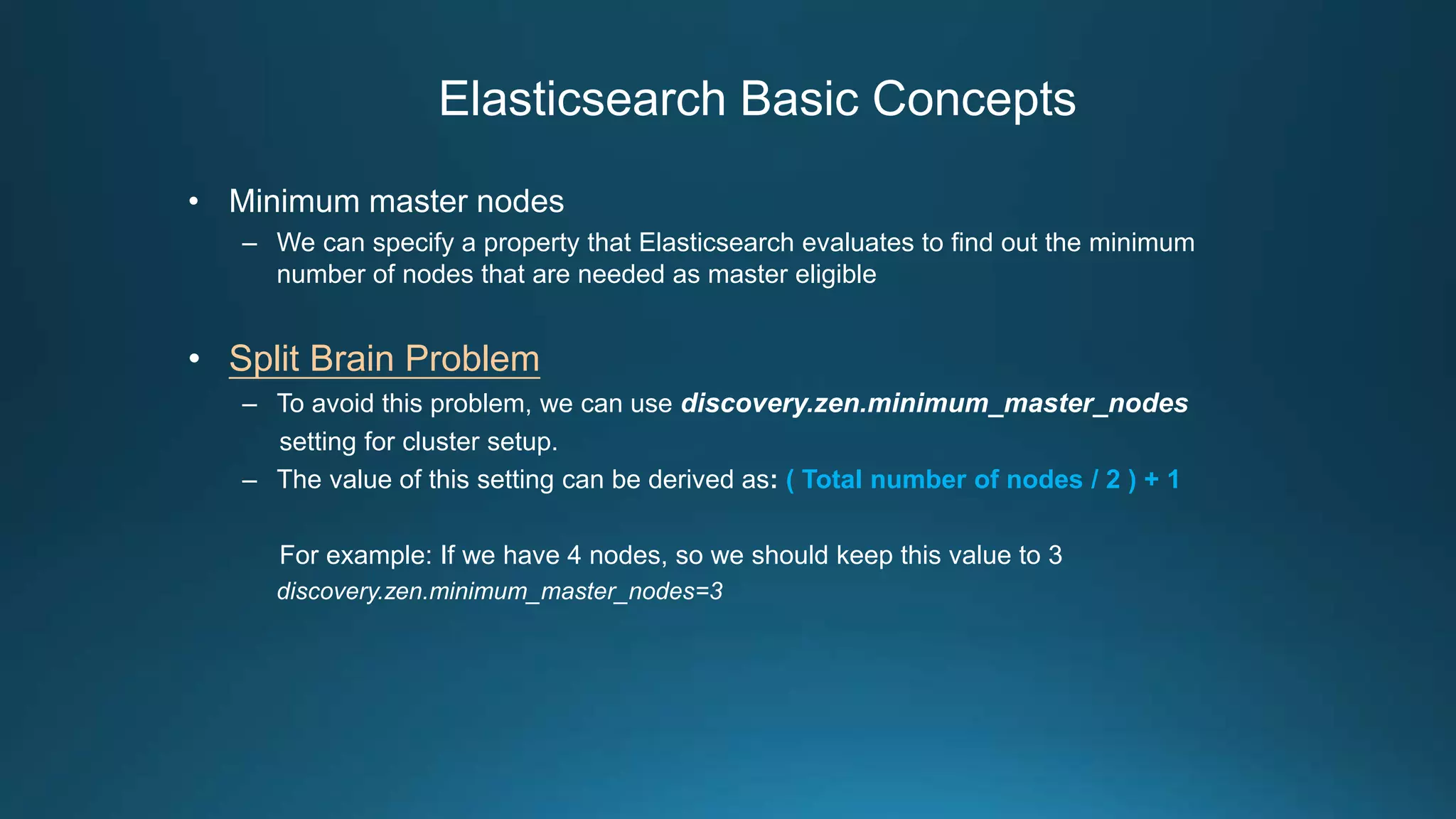 Elasticsearch Basic Concepts

• Minimum master nodes
– We can specify a property that Elasticsearch evaluates to find out the minimum number of nodes that are needed as master eligible

• Split Brain Problem
– To avoid this problem, we can use discovery.zen.minimum_master_nodes setting for cluster setup.
– The value of this setting can be derived as: ( Total number of nodes / 2 ) + 1

For example: If we have 4 nodes, so we should keep this value to 3
discovery.zen.minimum_master_nodes=3